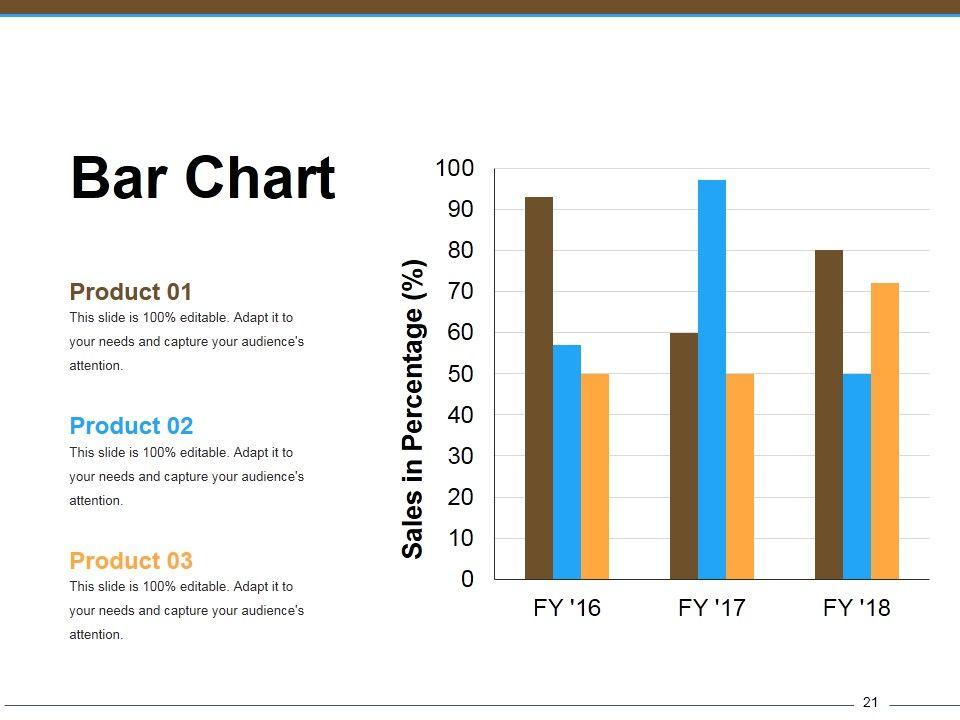 Bar Chart

Product 01
This slide is 100% editable. Adapt it to your needs and capture your audience's attention.

Product 02
This slide is 100% editable. Adapt it to your needs and capture your audience's attention.

Product 03
This slide is 100% editable. Adapt it to your needs and capture your audience's attention.

Sales in Percentage (%)
100
90
80
70
60
50
40
30
20
10
0
FY '16
FY '17
FY '18

21